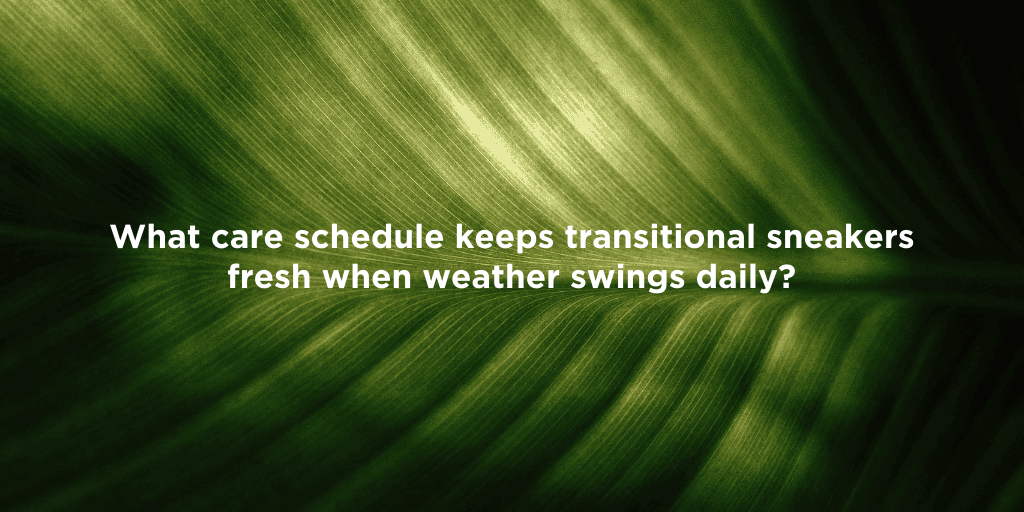 What care schedule keeps transitional sneakers fresh when weather swings daily?